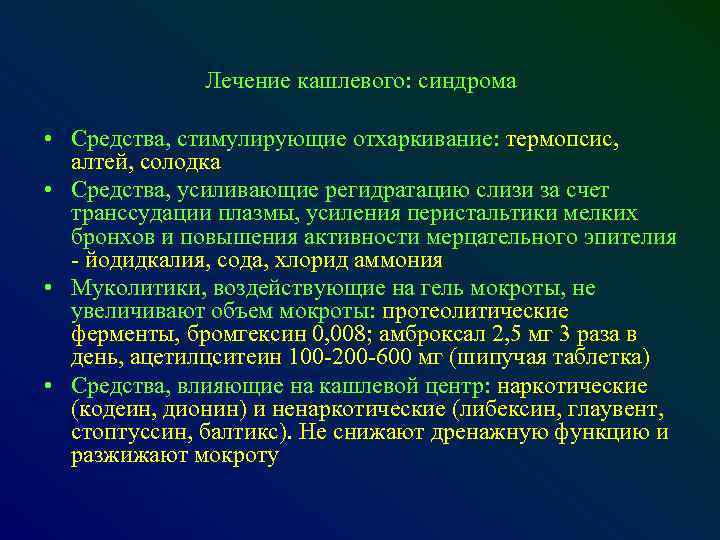 Лечение кашлевого: синдрома

• Средства, стимулирующие отхаркивание: термопсис, алтей, солодка
• Средства, усиливающие регидратацию слизи за счет транссудации плазмы, усиления перистальтики мелких бронхов и повышения активности мерцательного эпителия - йодидкалия, сода, хлорид аммония
• Муколитики, воздействующие на гель мокроты, не увеличивают объем мокроты: протеолитические ферменты, бромгексин 0,008; амброксал 2,5 мг 3 раза в день, ацетилцситеин 100-200-600 мг (шипучая таблетка)
• Средства, влияющие на кашлевой центр: наркотические (кодеин, дионин) и ненаркотические (либексин, глаувент, стоптуссин, балтикс). Не снижают дренажную функцию и разжижают мокроту